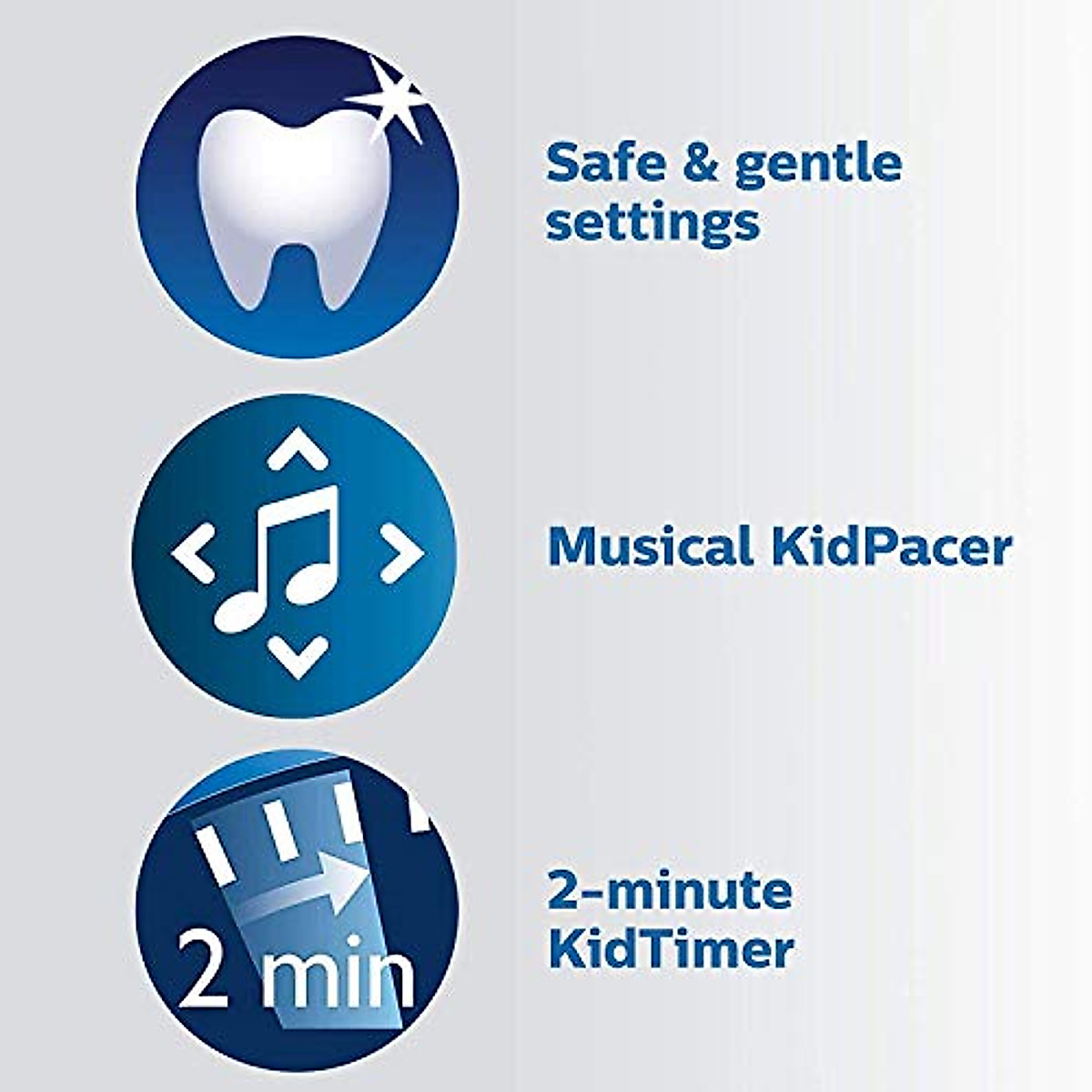 Safe & gentle settings

Musical KidPacer

2 min

2-minute KidTimer